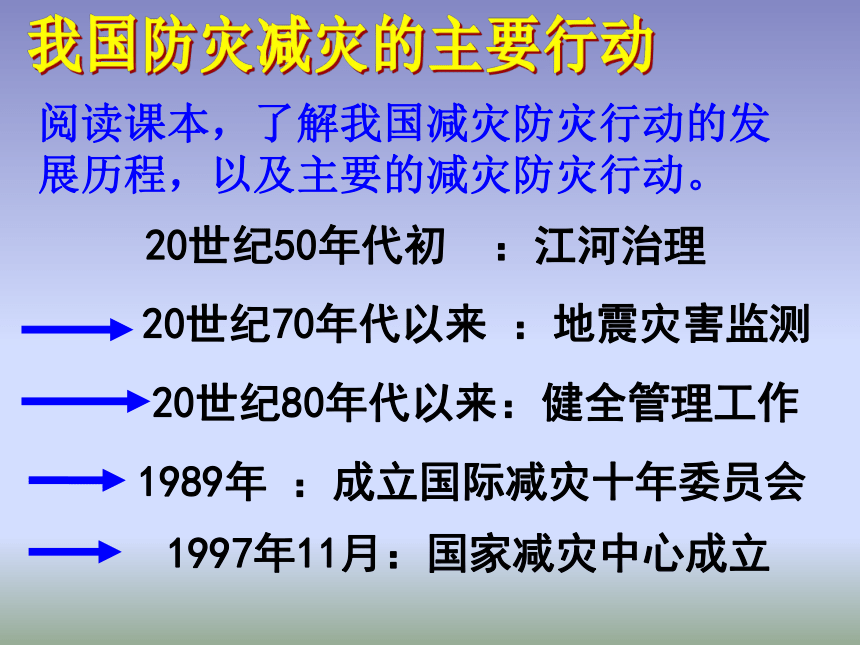 我国防灾减灾的主要行动

阅读课本，了解我国减灾防灾行动的发展历程，以及主要的减灾防灾行动。

20世纪50年代初 ：江河治理

20世纪70年代以来 ：地震灾害监测

20世纪80年代以来：健全管理工作

1989年 ：成立国际减灾十年委员会

1997年11月：国家减灾中心成立